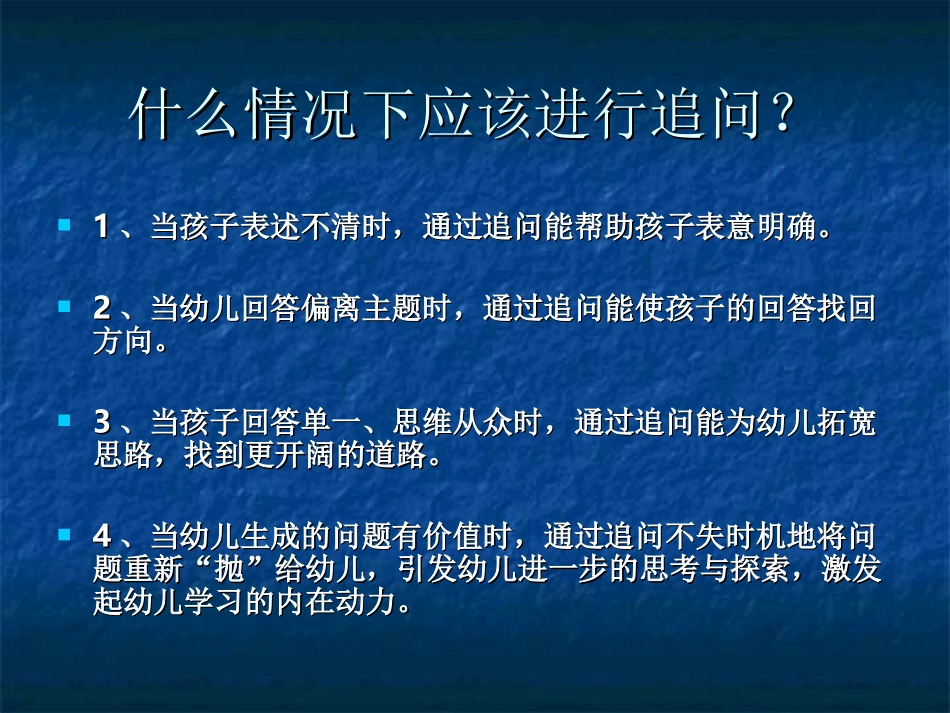 什么情况下应该进行追问？

1、当孩子表述不清时，通过追问能帮助孩子表意明确。

2、当幼儿回答偏离主题时，通过追问能使孩子的回答找回方向。

3、当孩子回答单一、思维从众时，通过追问能为幼儿拓宽思路，找到更开阔的道路。

4、当幼儿生成的问题有价值时，通过追问不失时机地将问题重新“抛”给幼儿，引发幼儿进一步的思考与探索，激发起幼儿学习的内在动力。